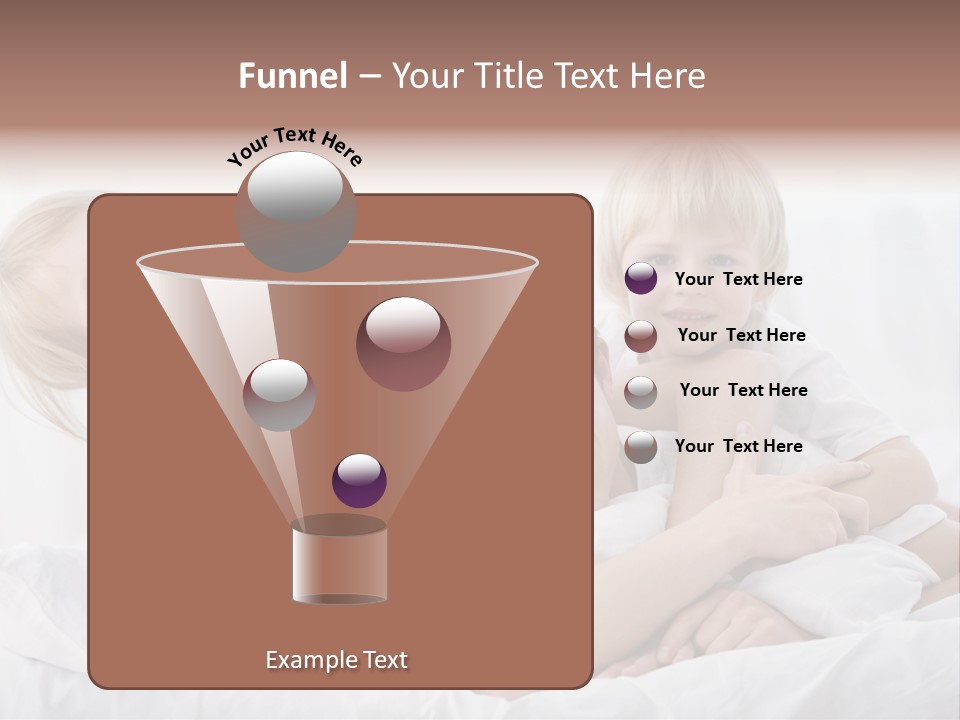 Funnel – Your Title Text Here

Your Text Here

Your Text Here

Your Text Here

Your Text Here

Your Text Here

Example Text